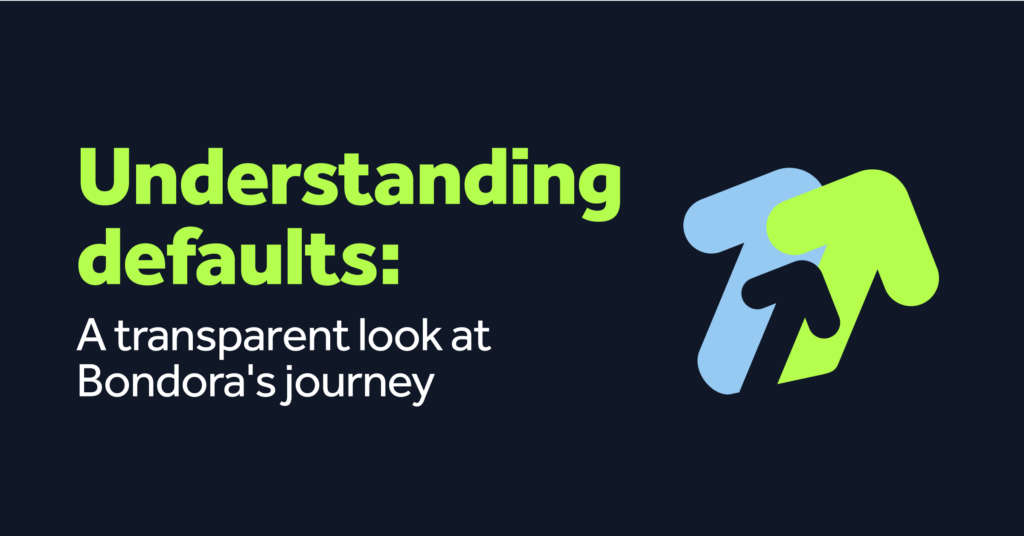 Understanding defaults:

A transparent look at Bondora's journey